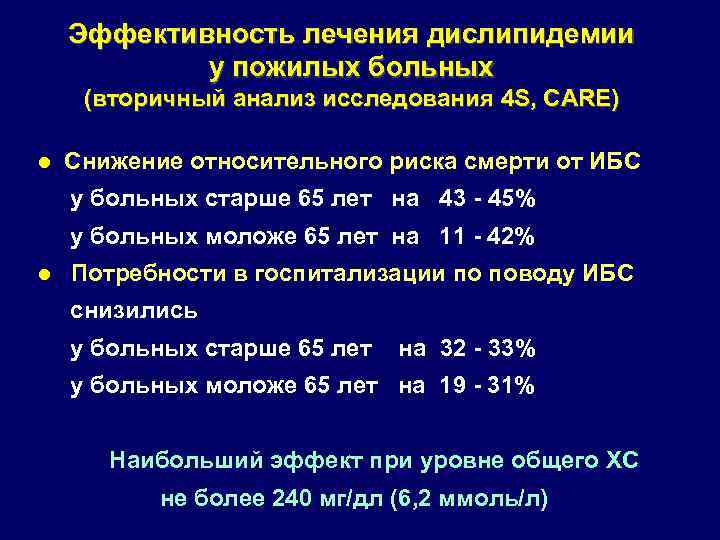 Эффективность лечения дислипидемии у пожилых больных
(вторичный анализ исследования 4S, CARE)

● Снижение относительного риска смерти от ИБС
у больных старше 65 лет на 43 - 45%
у больных моложе 65 лет на 11 - 42%

● Потребности в госпитализации по поводу ИБС снизились
у больных старше 65 лет на 32 - 33%
у больных моложе 65 лет на 19 - 31%

Наибольший эффект при уровне общего ХС не более 240 мг/дл (6,2 ммоль/л)